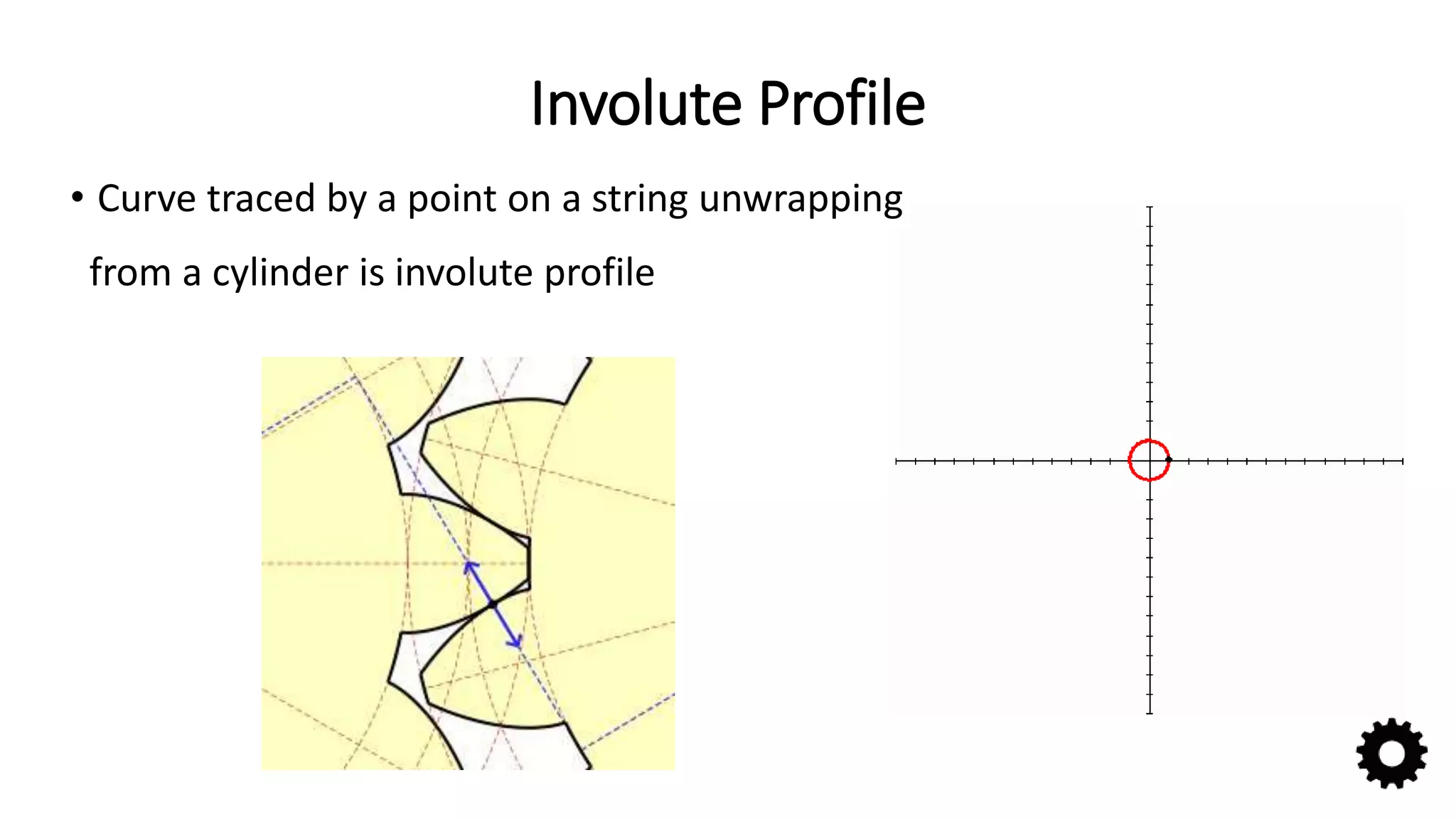 Involute Profile

• Curve traced by a point on a string unwrapping from a cylinder is involute profile